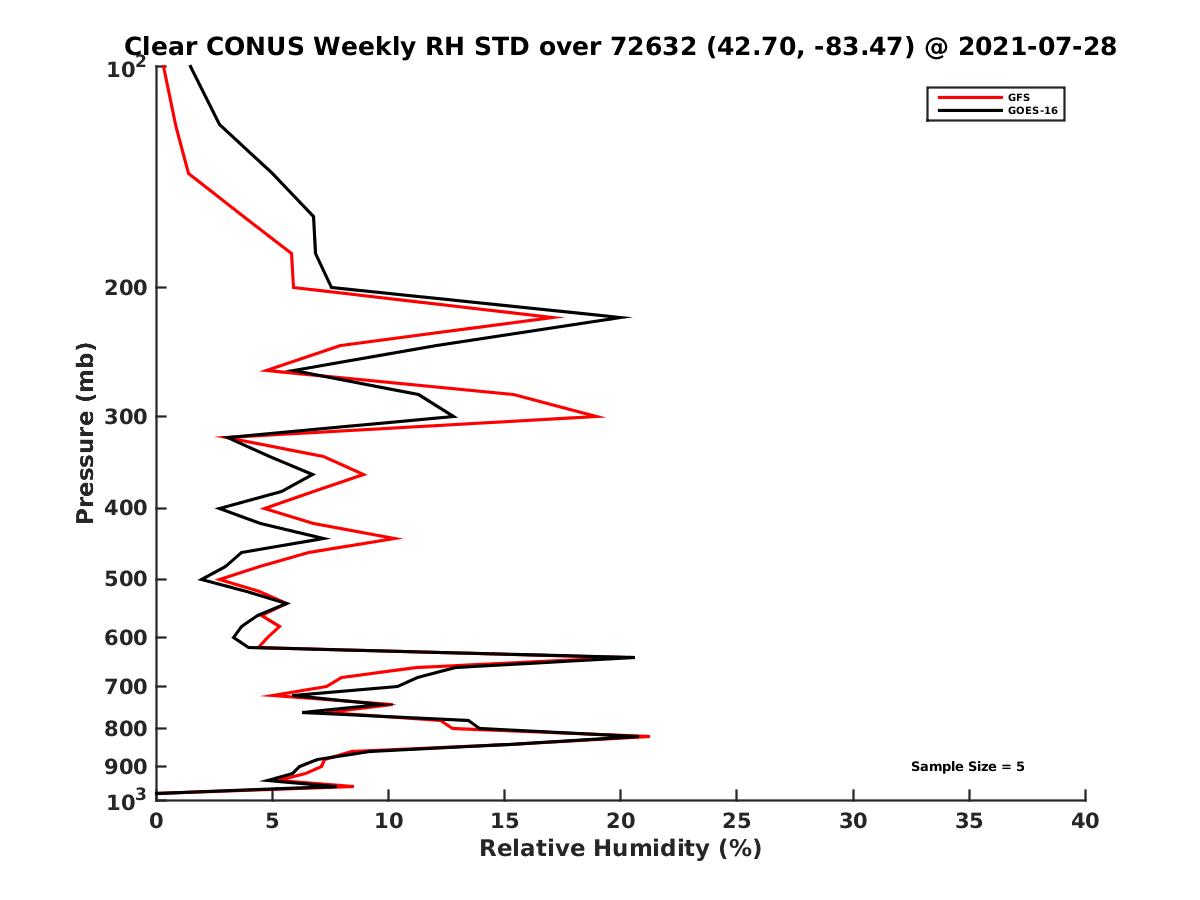 Clear CONUS Weekly RH STD over 72632 (42.70, -83.47) @ 2021-07-28

GFS
GOES-16

Pressure (mb)

$10^2$
200
300
400
500
600
700
800
900
$10^3$

Sample Size = 5

0
5
10
15
20
25
30
35
40

Relative Humidity (%)